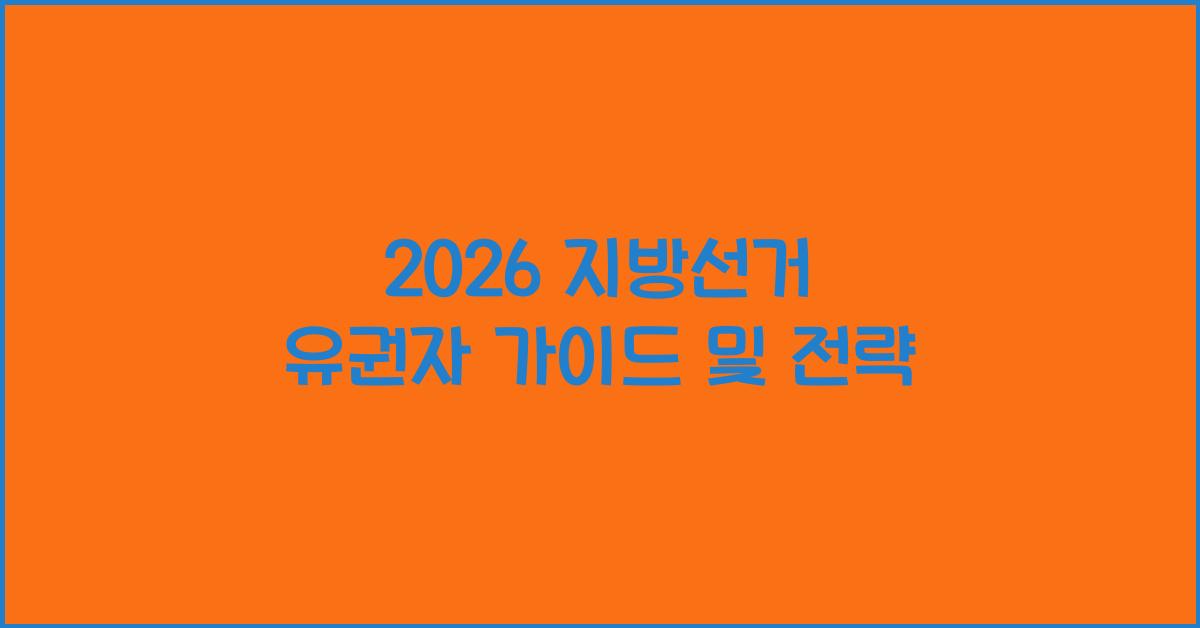 2026 지방선거
유권자 가이드 및 전략